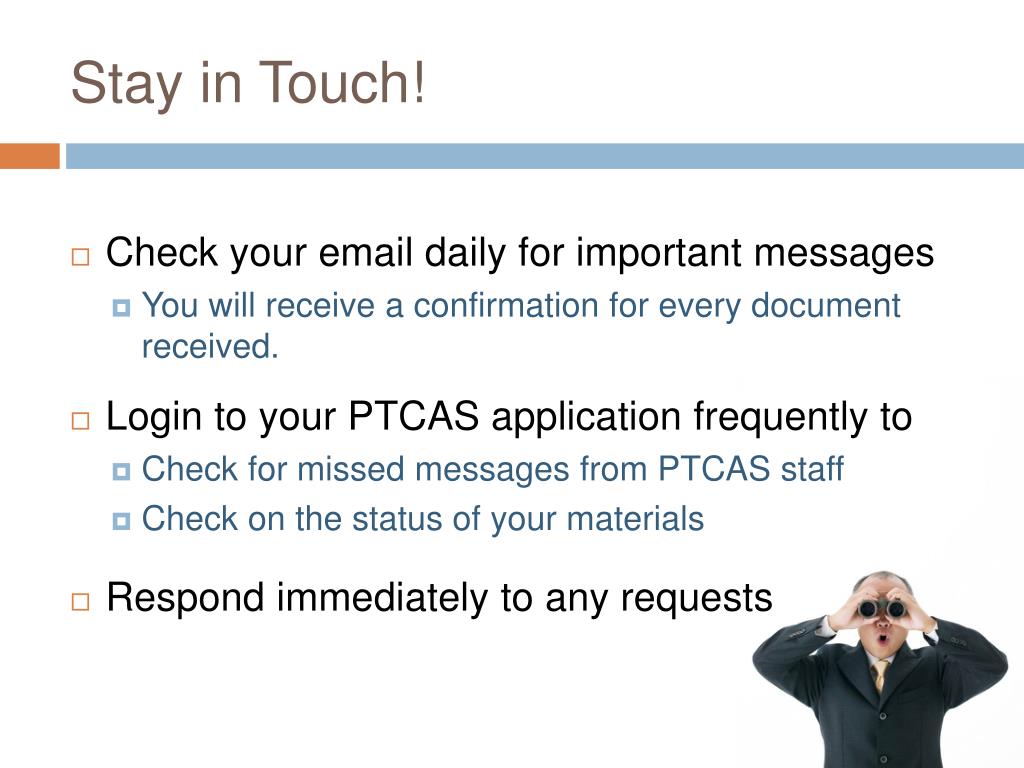 Stay in Touch!

Check your email daily for important messages

You will receive a confirmation for every document received.

Login to your PTCAS application frequently to

Check for missed messages from PTCAS staff

Check on the status of your materials

Respond immediately to any requests